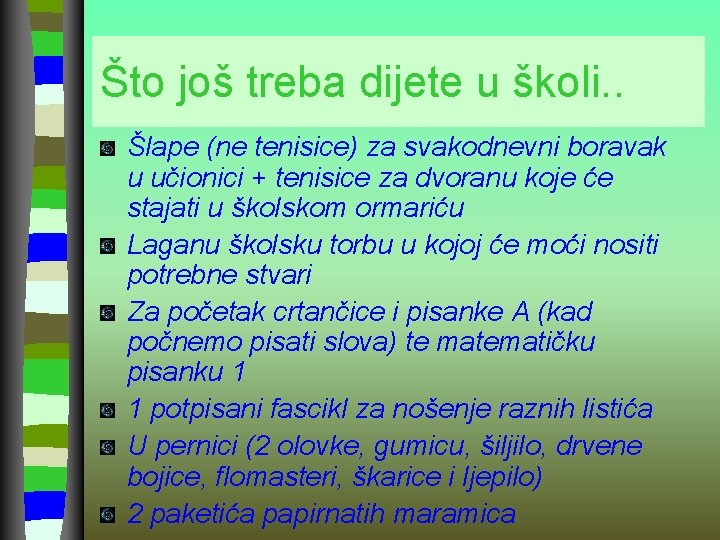 Što još treba dijete u školi..

Šlape (ne tenisice) za svakodnevni boravak u učionici + tenisice za dvoranu koje će stajati u školskom ormariću

Laganu školsku torbu u kojoj će moći nositi potrebne stvari

Za početak crtančice i pisanke A (kad počnemo pisati slova) te matematičku pisanku 1

1 potpisani fascikl za nošenje raznih listića

U pernici (2 olovke, gumicu, šiljilo, drvene bojice, flomasteri, škarice i ljepilo)

2 paketića papirnatih maramica